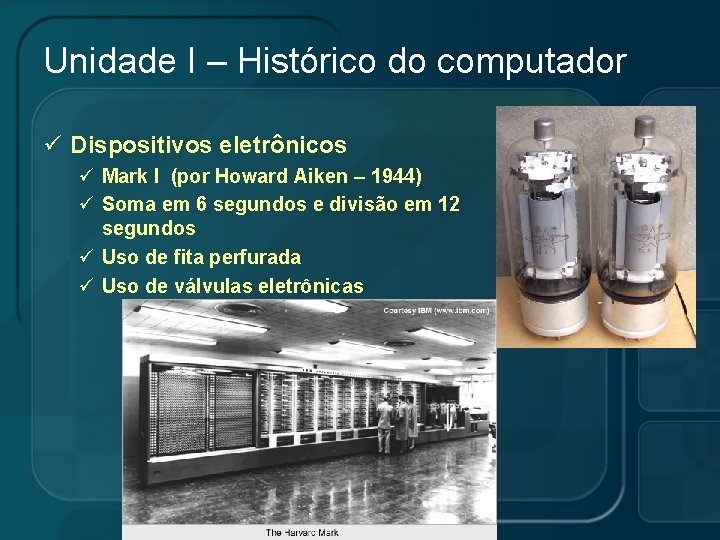 Unidade I – Histórico do computador

✓ Dispositivos eletrônicos
✓ Mark I (por Howard Aiken – 1944)
✓ Soma em 6 segundos e divisão em 12 segundos
✓ Uso de fita perfurada
✓ Uso de válvulas eletrônicas

Courtesy IBM (www.ibm.com)

The Harvard Mark